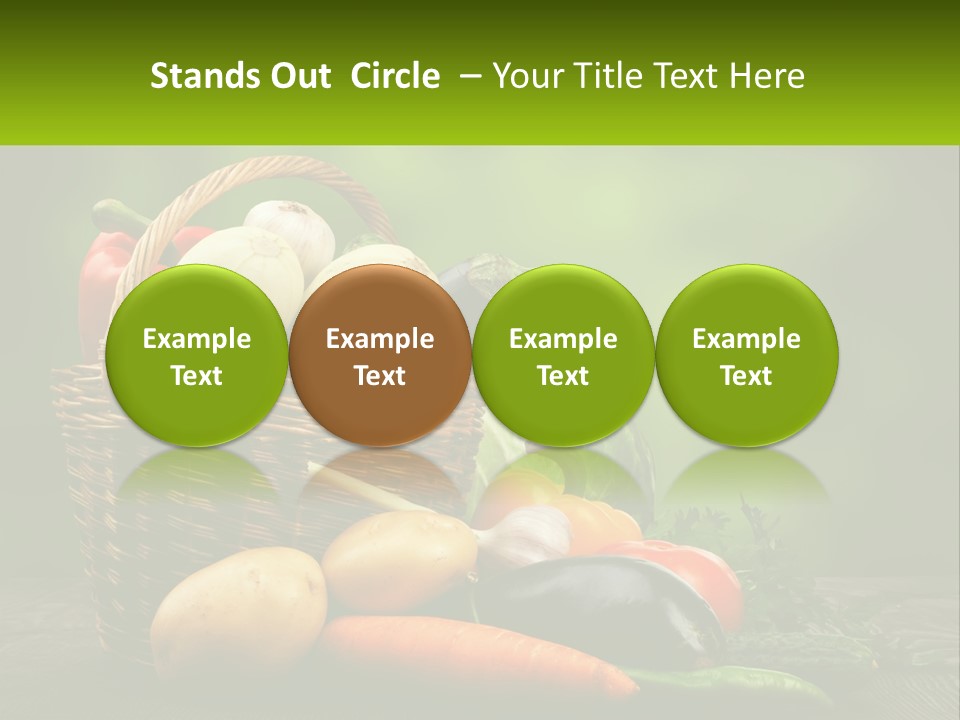 Stands Out Circle – Your Title Text Here

Example Text

Example Text

Example Text

Example Text